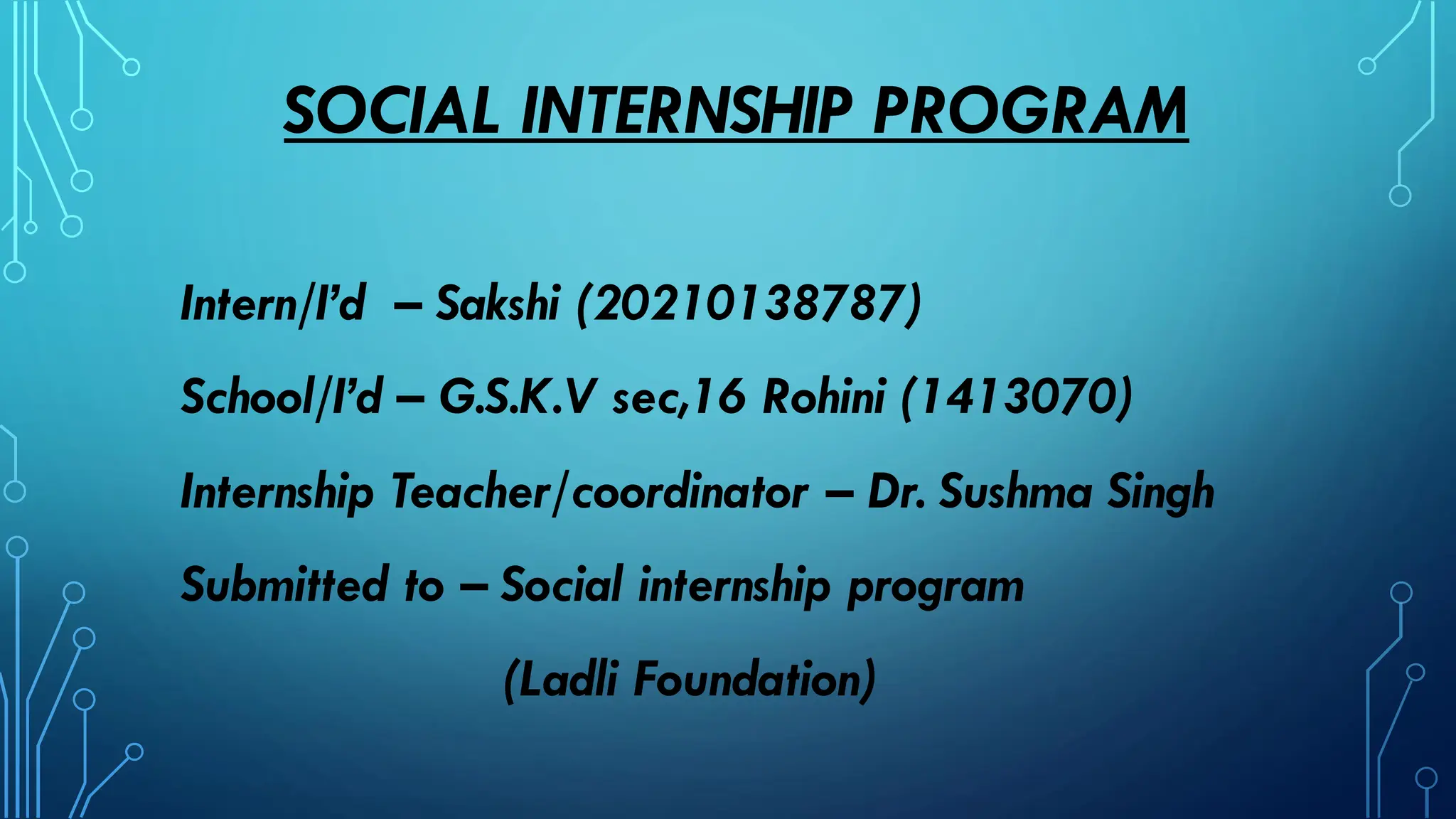 SOCIAL INTERNSHIP PROGRAM

Intern/I'd – Sakshi (20210138787)

School/I'd – G.S.K.V sec,16 Rohini (1413070)

Internship Teacher/coordinator – Dr. Sushma Singh

Submitted to – Social internship program

(Ladli Foundation)